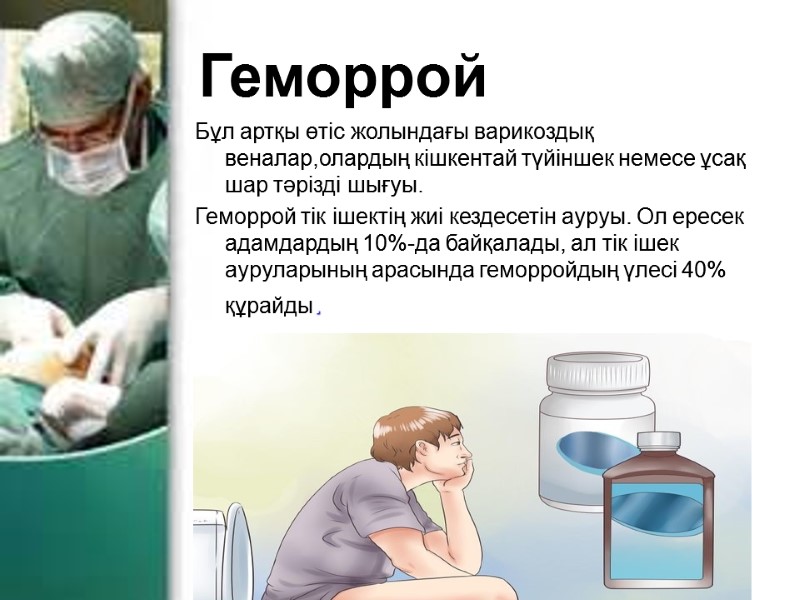 Геморрой

Бұл артқы өтіс жолындағы варикоздық веналар,олардың кішкентай түйіншек немесе ұсақ шар тәрізді шығуы.

Геморрой тік ішектің жиі кездесетін ауруы. Ол ересек адамдардың 10%-да байқалады, ал тік ішек ауруларының арасында геморройдың үлесі 40% құрайды.